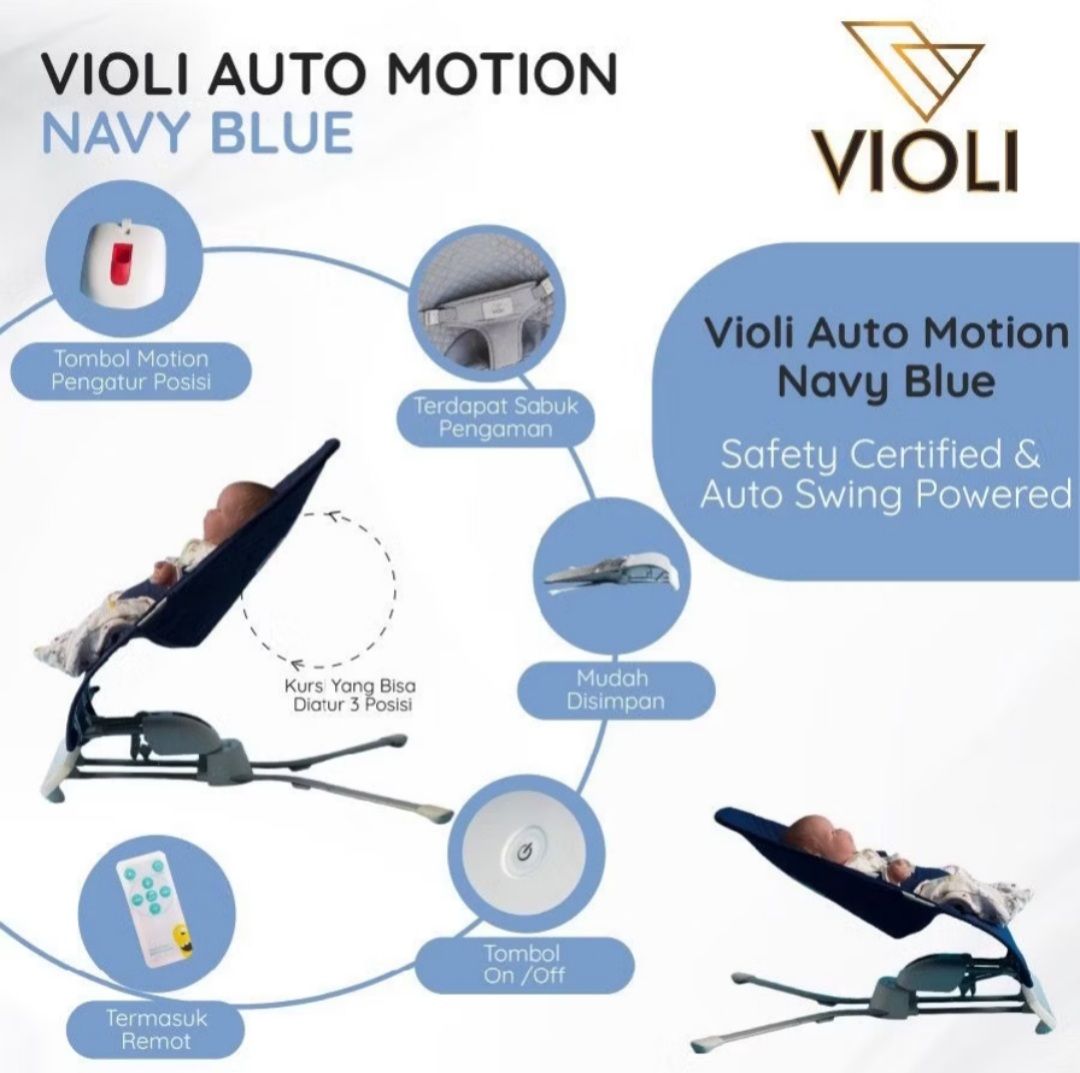 VIOLI AUTO MOTION
NAVY BLUE

VIOLI

Tombol Motion Pengatur Posisi

Terdapat Sabuk Pengaman

Violi Auto Motion Navy Blue

Safety Certified & Auto Swing Powered

Kursi Yang Bisa Diatur 3 Posisi

Mudah Disimpan

Tombol On /Off

Termasuk Remot